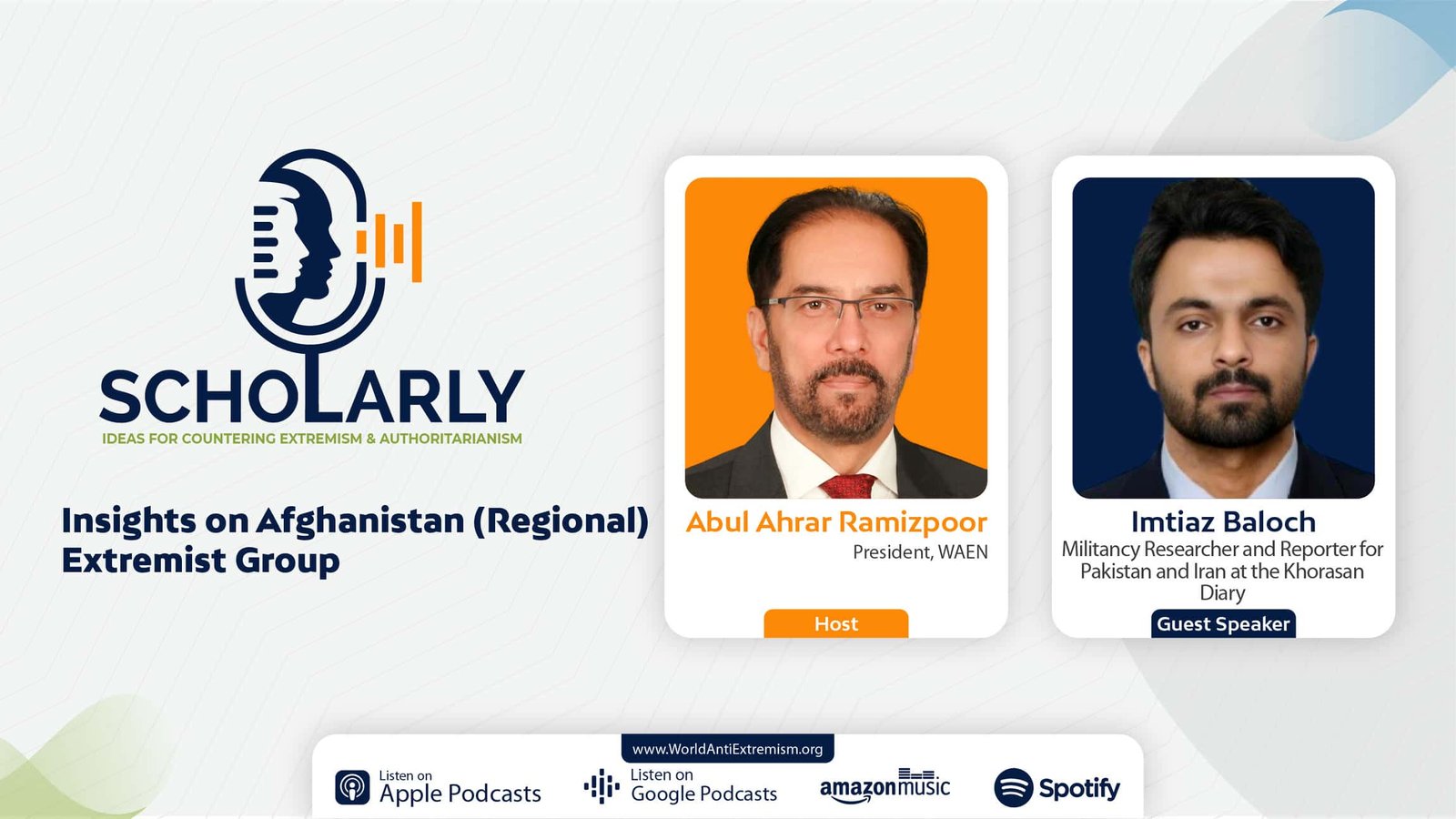 SCHOLARLY
IDEAS FOR COUNTERING EXTREMISM & AUTHORITARIANISM

Insights on Afghanistan (Regional) Extremist Group

Abul Ahrar Ramizpoor
President, WAEN
Host

Imtiaz Baloch
Militancy Researcher and Reporter for Pakistan and Iran at the Khorasan Diary
Guest Speaker

www.WorldAntiExtremism.org

Listen on
Apple Podcasts

Listen on
Google Podcasts

amazon music

Spotify